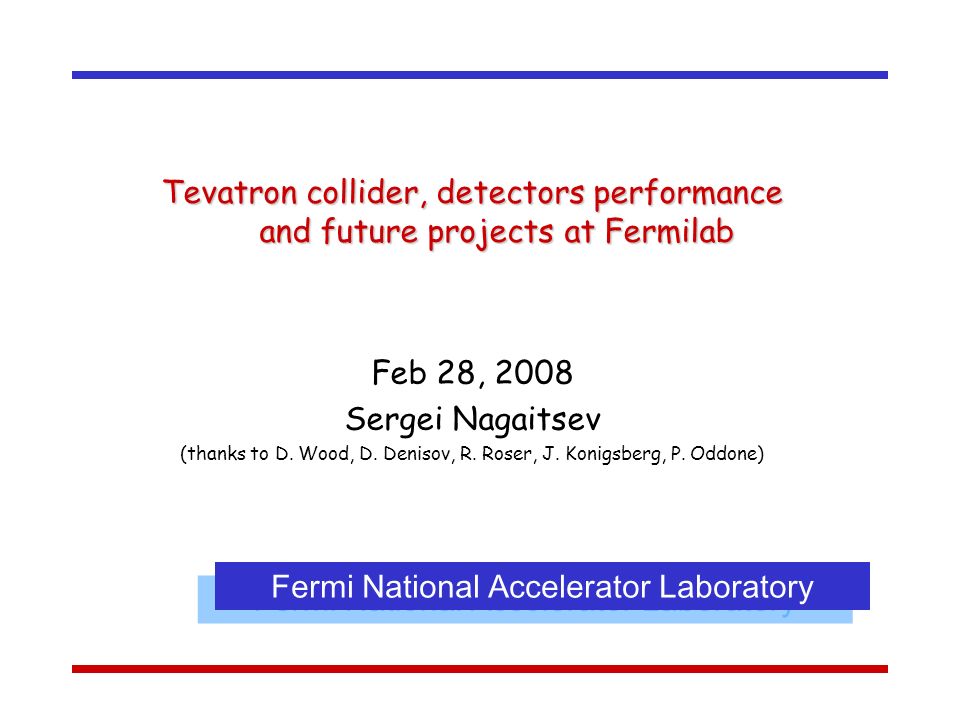 Tevatron collider, detectors performance and future projects at Fermilab

Feb 28, 2008

Sergei Nagaitsev

(thanks to D. Wood, D. Denisov, R. Roser, J. Konigsberg, P. Oddone)

Fermi National Accelerator Laboratory